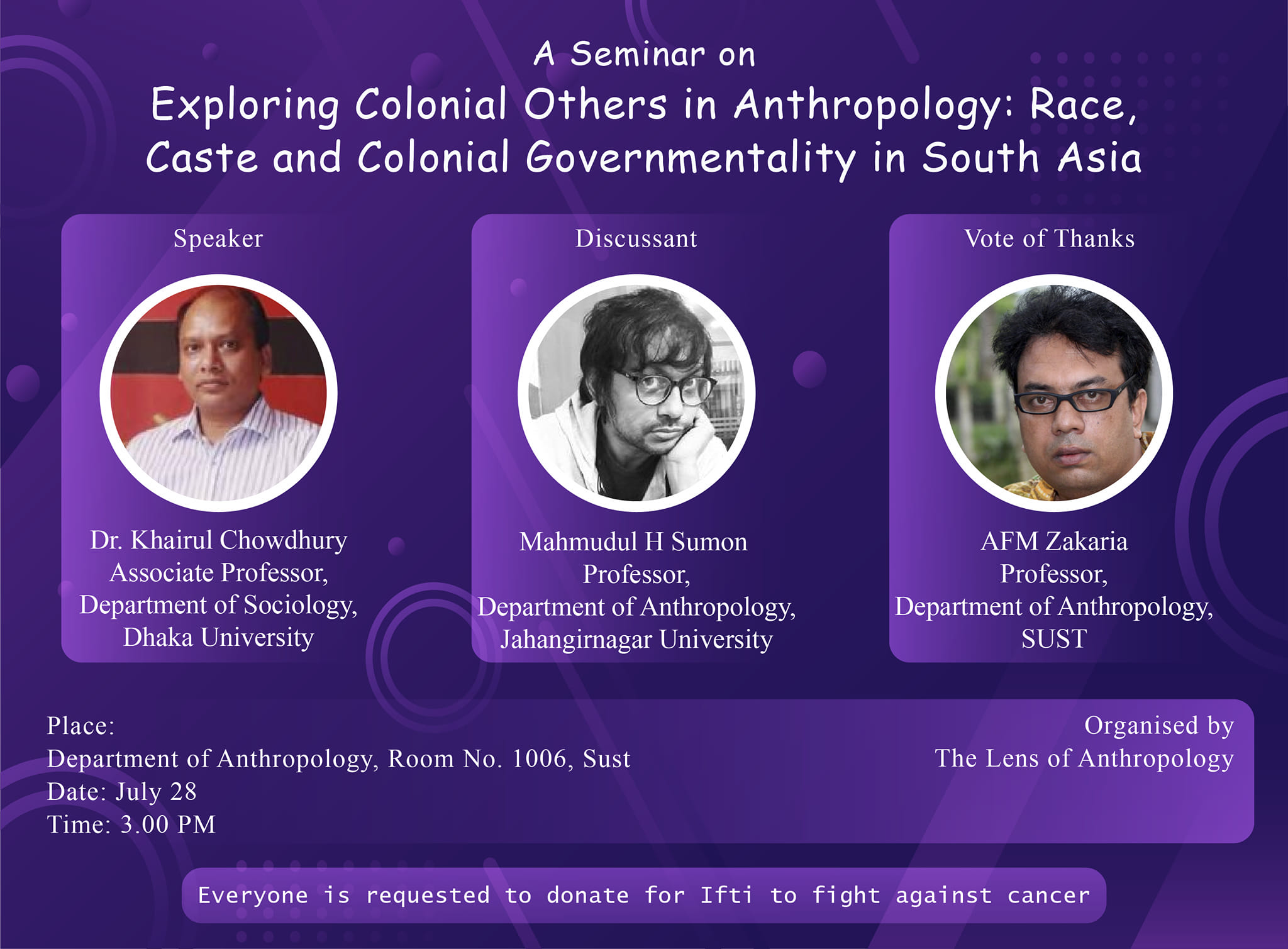 A Seminar on

Exploring Colonial Others in Anthropology: Race, Caste and Colonial Governmentality in South Asia

Speaker

Dr. Khairul Chowdhury
Associate Professor,
Department of Sociology,
Dhaka University

Discussant

Mahmudul H Sumon
Professor,
Department of Anthropology,
Jahangirnagar University

Vote of Thanks

AFM Zakaria
Professor,
Department of Anthropology,
SUST

Place:
Department of Anthropology, Room No. 1006, Sust
Date: July 28
Time: 3.00 PM

Organised by
The Lens of Anthropology

Everyone is requested to donate for Ifti to fight against cancer